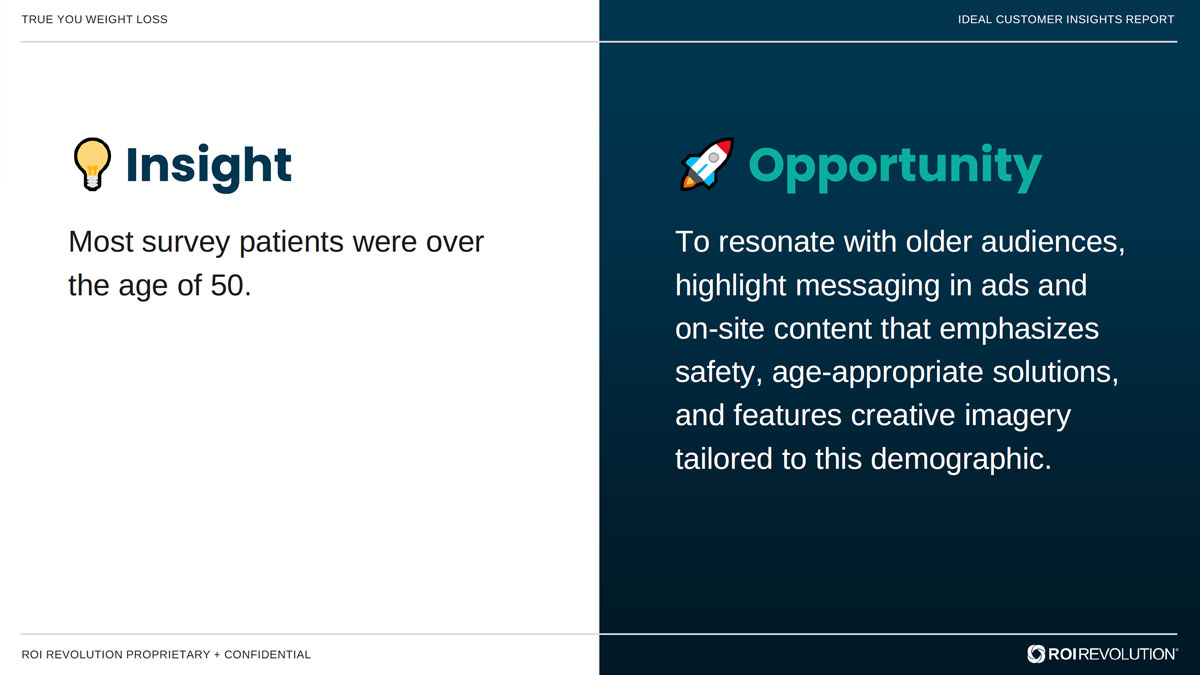 TRUE YOU WEIGHT LOSS

IDEAL CUSTOMER INSIGHTS REPORT

Insight

Most survey patients were over the age of 50.

Opportunity

To resonate with older audiences, highlight messaging in ads and on-site content that emphasizes safety, age-appropriate solutions, and features creative imagery tailored to this demographic.

ROI REVOLUTION PROPRIETARY + CONFIDENTIAL

ROI REVOLUTION®